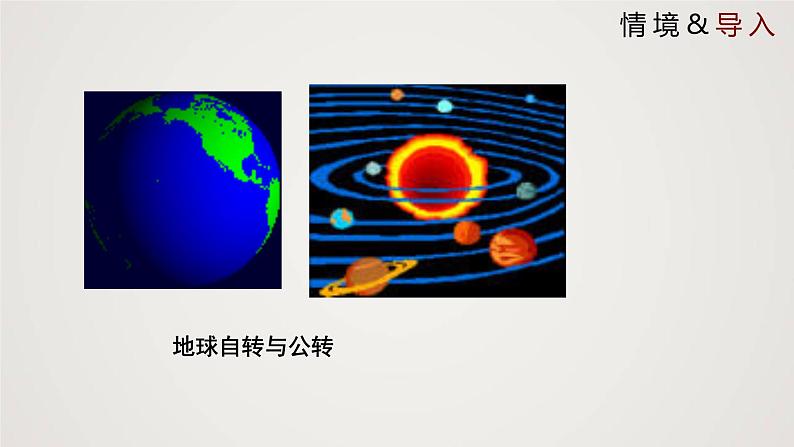 情境&导入

地球自转与公转